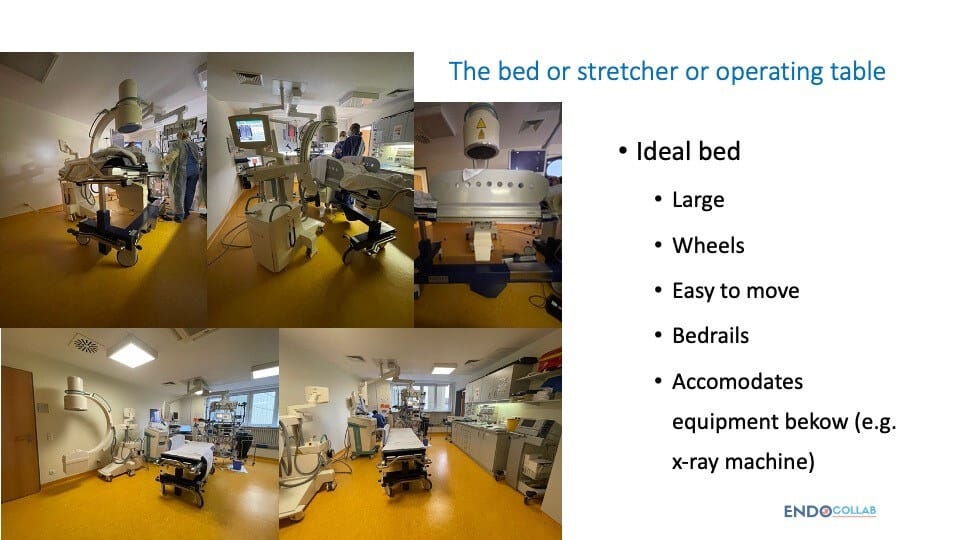 The bed or stretcher or operating table

• Ideal bed
• Large
• Wheels
• Easy to move
• Bedrails
• Accomodates equipment bekow (e.g. x-ray machine)

ENDOCOLLAB